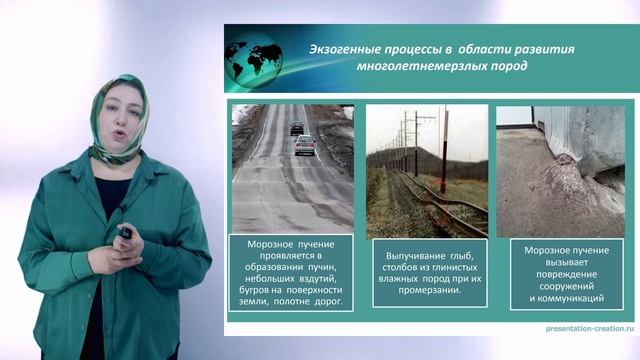 Экзогенные процессы в области развития многолетнемерзлых пород

Морозное пучение проявляется в образовании пучин, небольших вздутий, бугров на поверхности земли, полотне дорог.

Выпучивание глыб, столбов из глинистых влажных пород при их промерзании.

Морозное пучение вызывает повреждение сооружений и коммуникаций

presentation-creation.ru